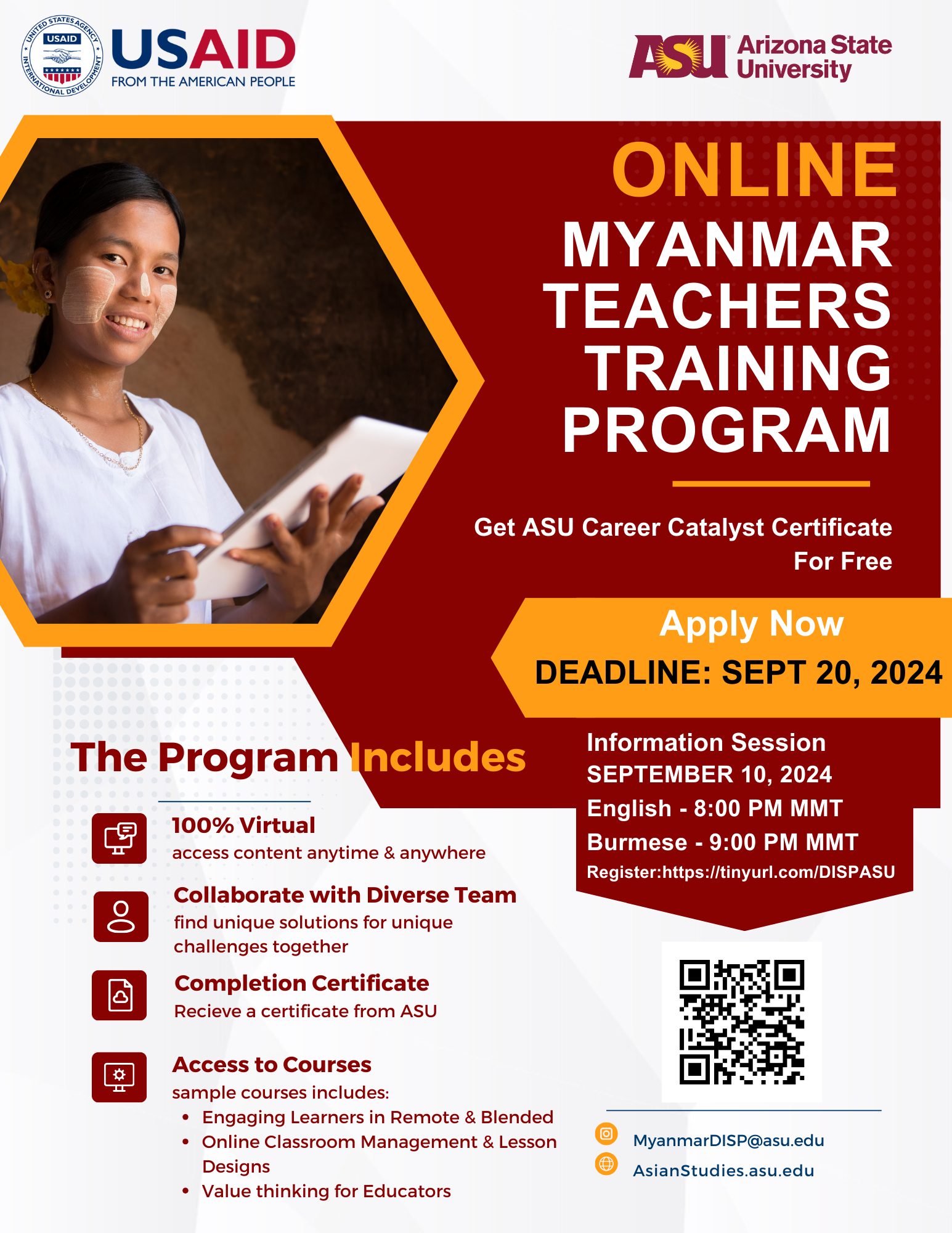 UNITED STATES AGENCY INTERNATIONAL DEVELOPMENT
USAID
USAID
FROM THE AMERICAN PEOPLE

ASU Arizona State University

ONLINE
MYANMAR TEACHERS TRAINING PROGRAM

Get ASU Career Catalyst Certificate For Free

Apply Now
DEADLINE: SEPT 20, 2024

Information Session
SEPTEMBER 10, 2024
English - 8:00 PM MMT
Burmese - 9:00 PM MMT
Register:https://tinyurl.com/DISPASU

The Program Includes

100% Virtual
access content anytime & anywhere

Collaborate with Diverse Team
find unique solutions for unique challenges together

Completion Certificate
Recieve a certificate from ASU

Access to Courses
sample courses includes:
• Engaging Learners in Remote & Blended
• Online Classroom Management & Lesson Designs
• Value thinking for Educators

MyanmarDISP@asu.edu
AsianStudies.asu.edu